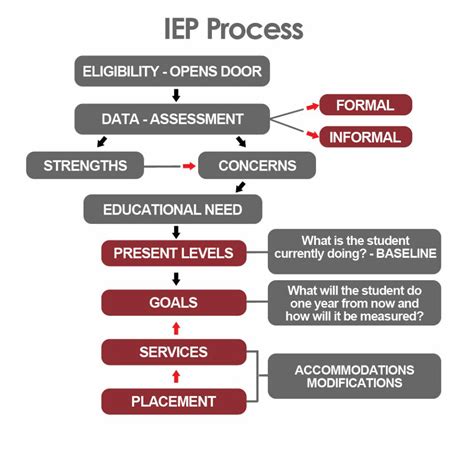 IEP Process

ELIGIBILITY - OPENS DOOR

DATA - ASSESSMENT

FORMAL

INFORMAL

STRENGTHS

CONCERNS

EDUCATIONAL NEED

PRESENT LEVELS

What is the student currently doing? - BASELINE

GOALS

What will the student do one year from now and how will it be measured?

SERVICES

PLACEMENT

ACCOMMODATIONS MODIFICATIONS